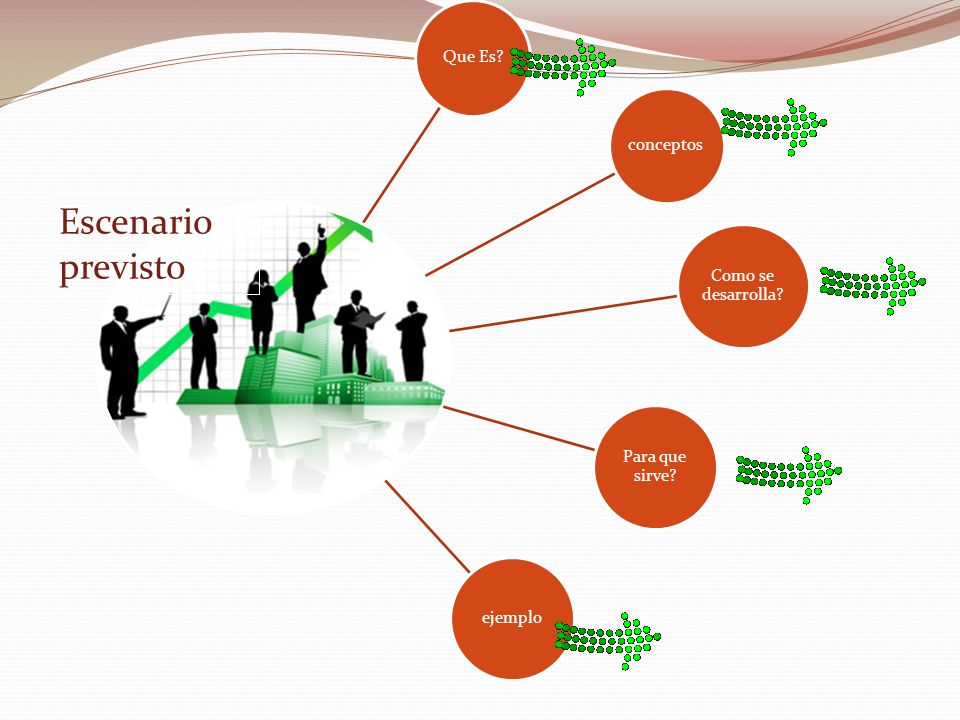 Escenario previsto

Que Es?

conceptos

Como se desarrolla?

Para que sirve?

ejemplo